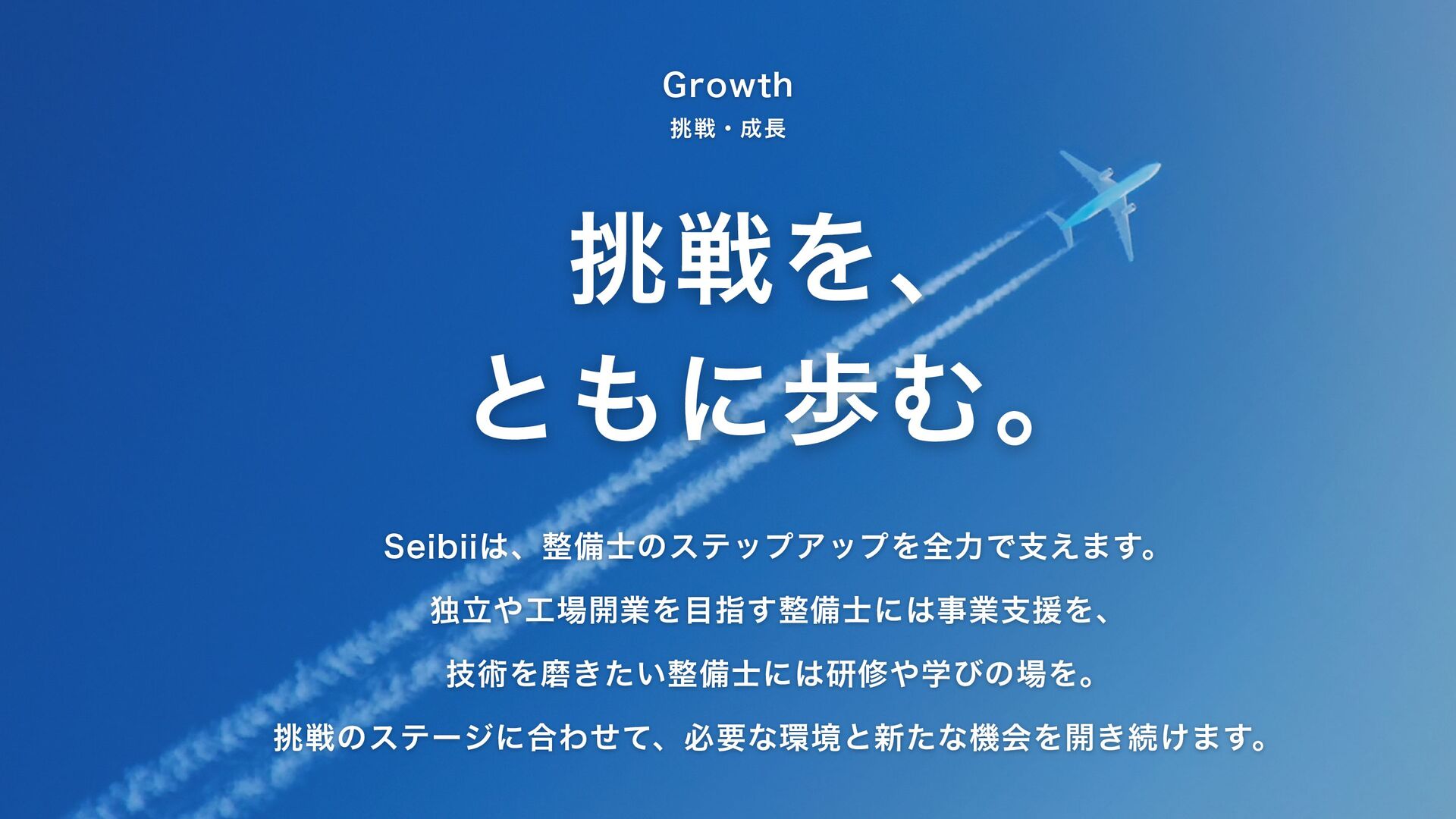 Growth

挑戦・成長

挑戦を、
ともに歩む。

Seibiiは、整備士のステップアップを全力で支えます。
独立や工場開業を目指す整備士には事業支援を、
技術を磨きたい整備士には研修や学びの場を。
挑戦のステージに合わせて、必要な環境と新たな機会を開き続けます。